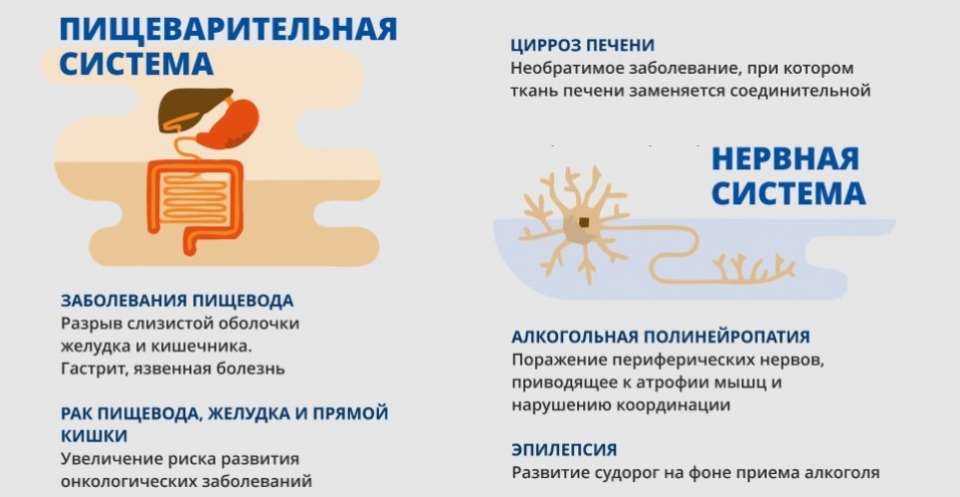 ПИЩЕВАРИТЕЛЬНАЯ СИСТЕМА

ЗАБОЛЕВАНИЯ ПИЩЕВОДА
Разрыв слизистой оболочки желудка и кишечника.
Гастрит, язвенная болезнь

РАК ПИЩЕВОДА, ЖЕЛУДКА И ПРЯМОЙ КИШКИ
Увеличение риска развития онкологических заболеваний

ЦИРРОЗ ПЕЧЕНИ
Необратимое заболевание, при котором ткань печени заменяется соединительной

НЕРВНАЯ СИСТЕМА

АЛКОГОЛЬНАЯ ПОЛИНЕЙРОПАТИЯ
Поражение периферических нервов, приводящее к атрофии мышц и нарушению координации

ЭПИЛЕПСИЯ
Развитие судорог на фоне приема алкоголя